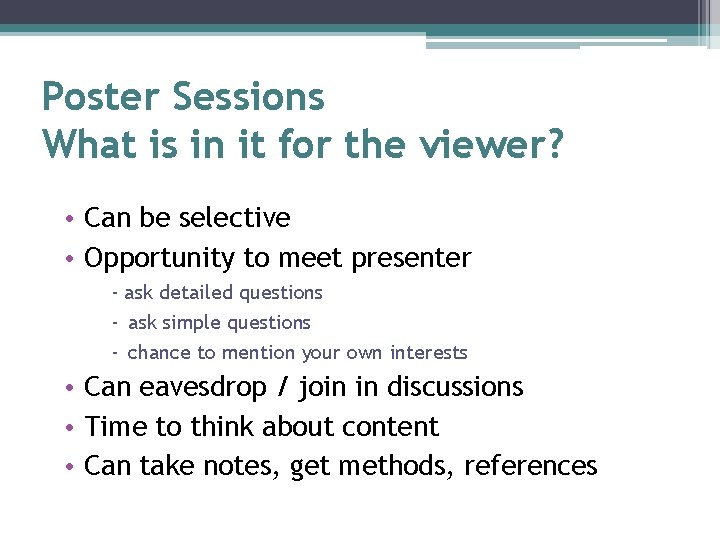 Poster Sessions
What is in it for the viewer?

• Can be selective
• Opportunity to meet presenter
- ask detailed questions
- ask simple questions
- chance to mention your own interests
• Can eavesdrop / join in discussions
• Time to think about content
• Can take notes, get methods, references